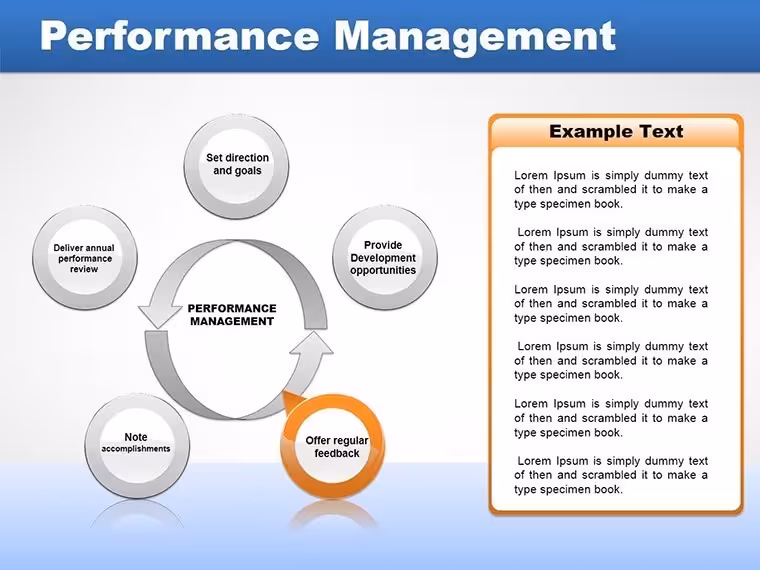 Performance Management

Set direction and goals

Deliver annual performance review

Provide Development opportunities

PERFORMANCE MANAGEMENT

Note accomplishments

Offer regular feedback

Example Text

Lorem Ipsum is simply dummy text of then and scrambled it to make a type specimen book.

Lorem Ipsum is simply dummy text of then and scrambled it to make a type specimen book.

Lorem Ipsum is simply dummy text of then and scrambled it to make a type specimen book.

Lorem Ipsum is simply dummy text of then and scrambled it to make a type specimen book.

Lorem Ipsum is simply dummy text of then and scrambled it to make a type specimen book.

Lorem Ipsum is simply dummy text of then and scrambled it to make a type specimen book.